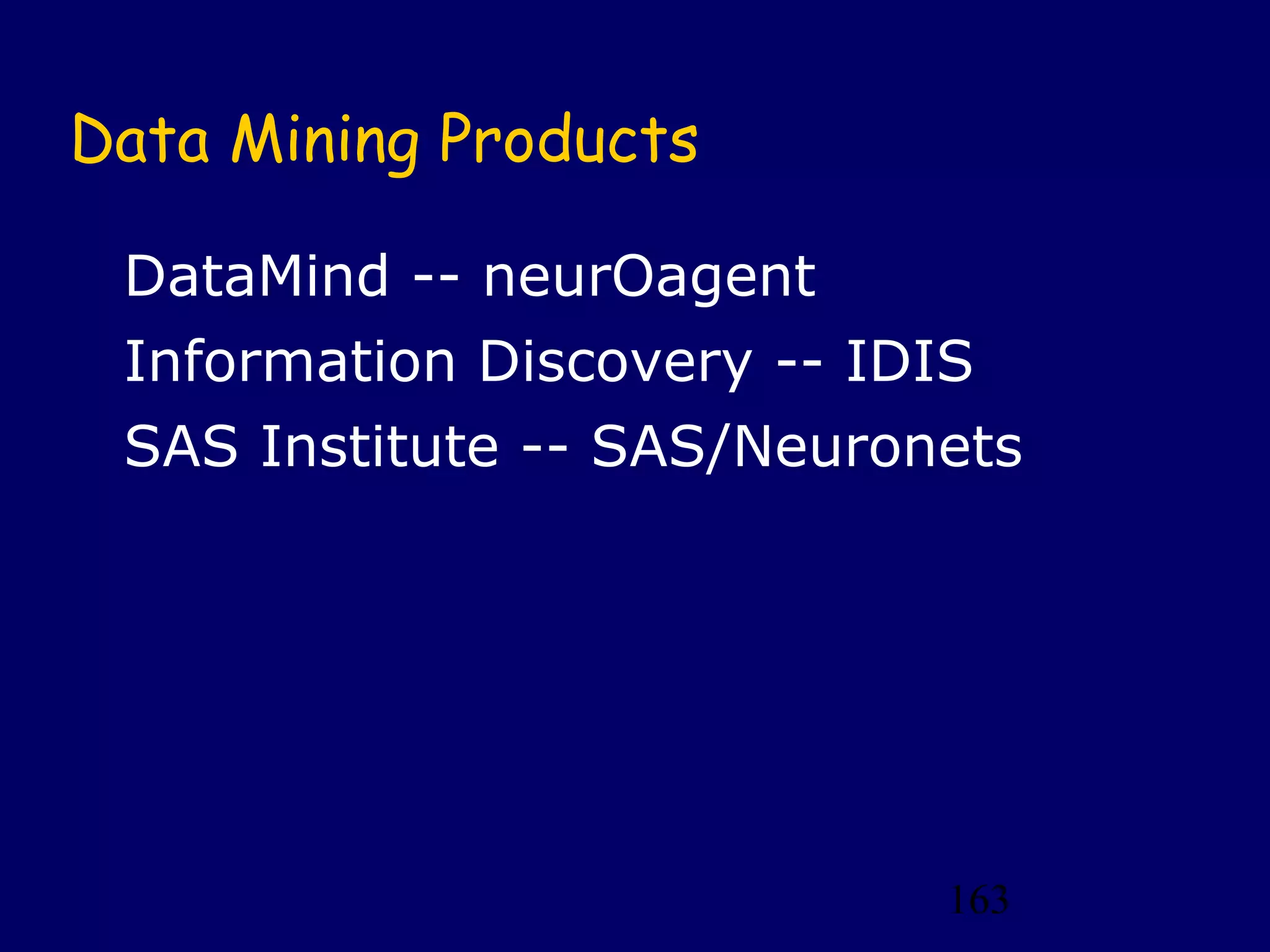 Data Mining Products

DataMind -- neurOagent

Information Discovery -- IDIS

SAS Institute -- SAS/Neuronets

163